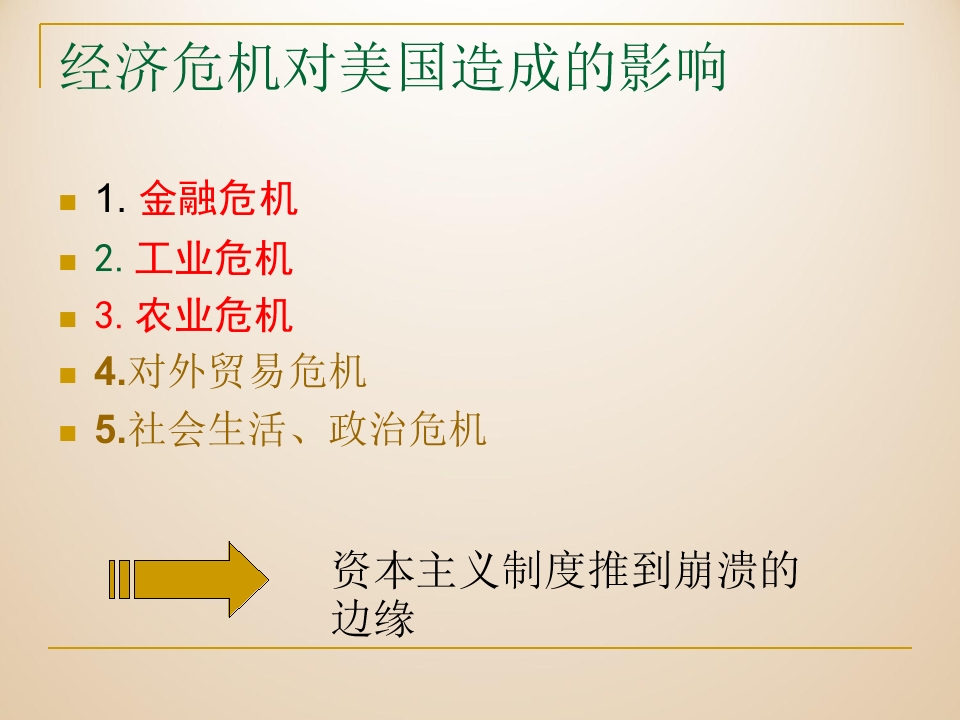 经济危机对美国造成的影响

1. 金融危机
2. 工业危机
3. 农业危机
4.对外贸易危机
5.社会生活、政治危机

资本主义制度推到崩溃的边缘